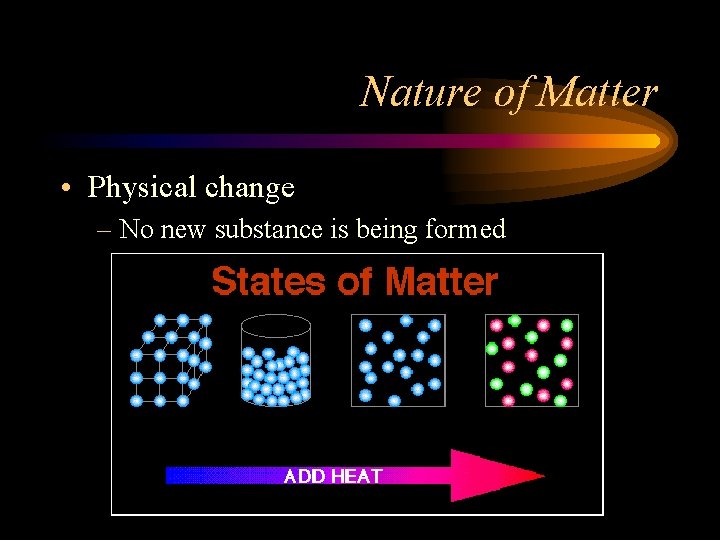 Nature of Matter

• Physical change

– No new substance is being formed

States of Matter

ADD HEAT